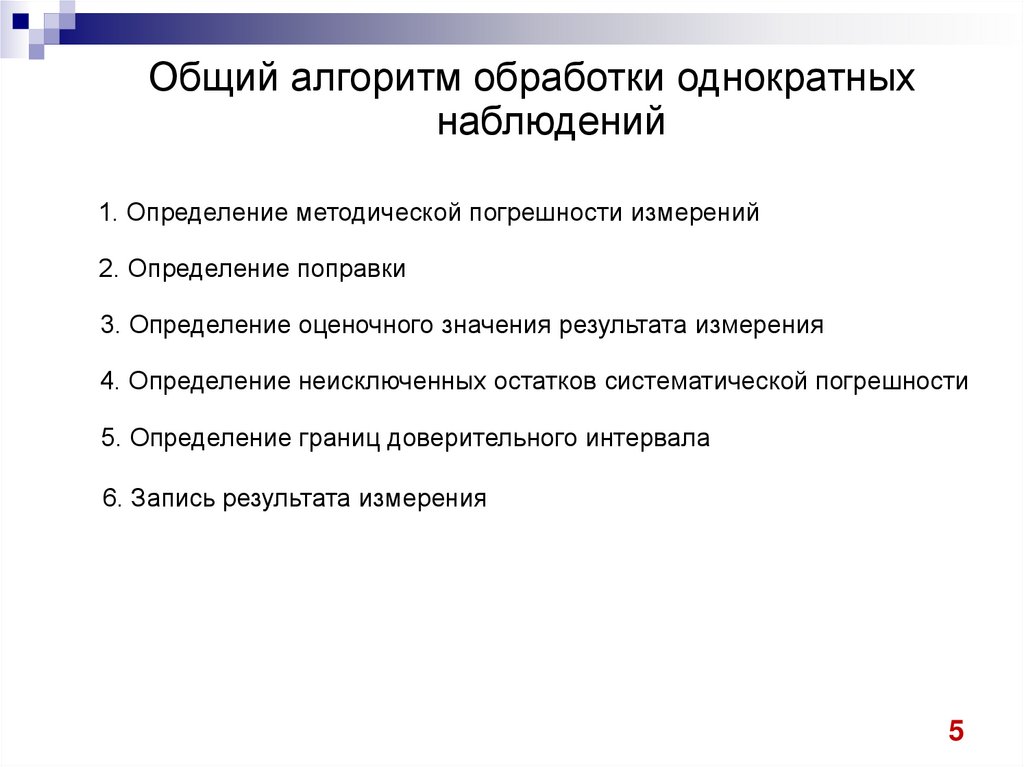 Общий алгоритм обработки однократных наблюдений

1. Определение методической погрешности измерений

2. Определение поправки

3. Определение оценочного значения результата измерения

4. Определение неисключенных остатков систематической погрешности

5. Определение границ доверительного интервала

6. Запись результата измерения

5